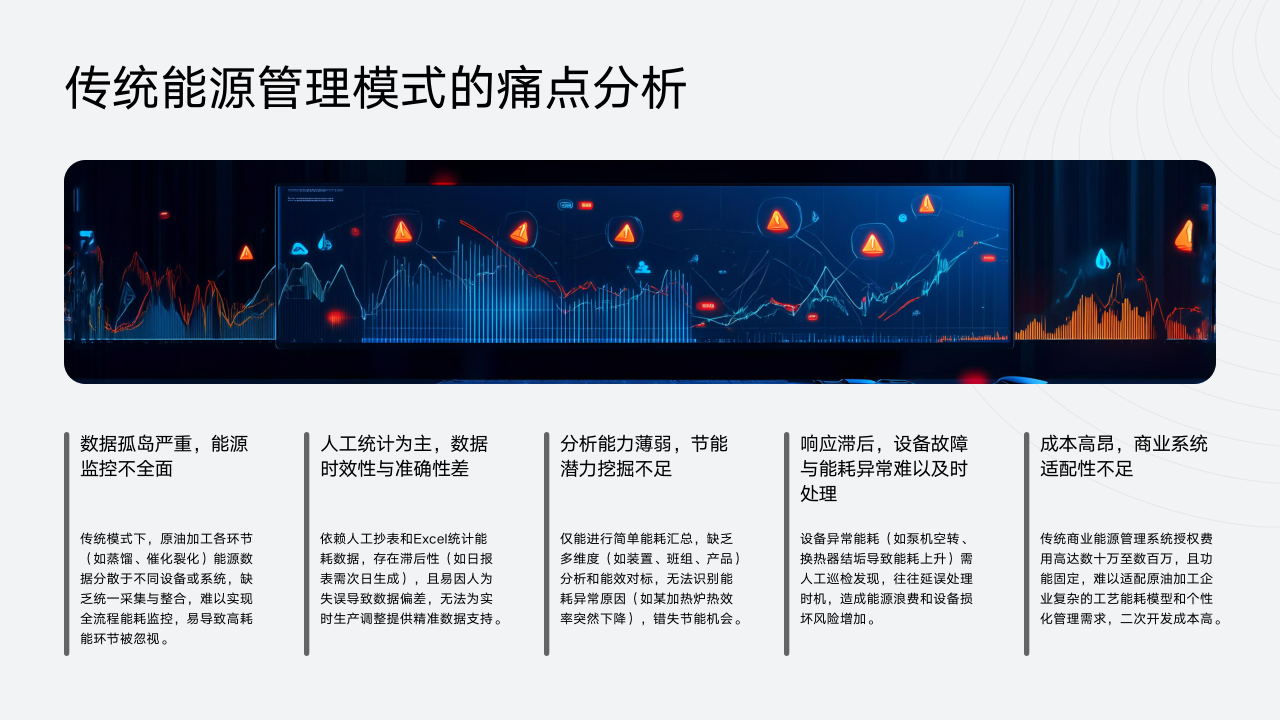 传统能源管理模式的痛点分析

数据孤岛严重，能源监控不全面

传统模式下，原油加工各环节（如蒸馏、催化裂化）能源数据分散于不同设备或系统，缺乏统一采集与整合，难以实现全流程能耗监控，易导致高耗能环节被忽视。

人工统计为主，数据时效性与准确性差

依赖人工抄表和Excel统计能耗数据，存在滞后性（如日报表需次日生成），且易因人为失误导致数据偏差，无法为实时生产调整提供精准数据支持。

分析能力薄弱，节能潜力挖掘不足

仅能进行简单能耗汇总，缺乏多维度（如装置、班组、产品）分析和能效对标，无法识别能耗异常原因（如某加热炉热效率突然下降），错失节能机会。

响应滞后，设备故障与能耗异常难以及时处理

设备异常能耗（如泵机空转、换热器结垢导致能耗上升）需人工巡检发现，往往延误处理时机，造成能源浪费和设备损坏风险增加。

成本高昂，商业系统适配性不足

传统商业能源管理系统授权费用高达数十万至数百万，且功能固定，难以适配原油加工企业复杂的工艺能耗模型和个性化管理需求，二次开发成本高。